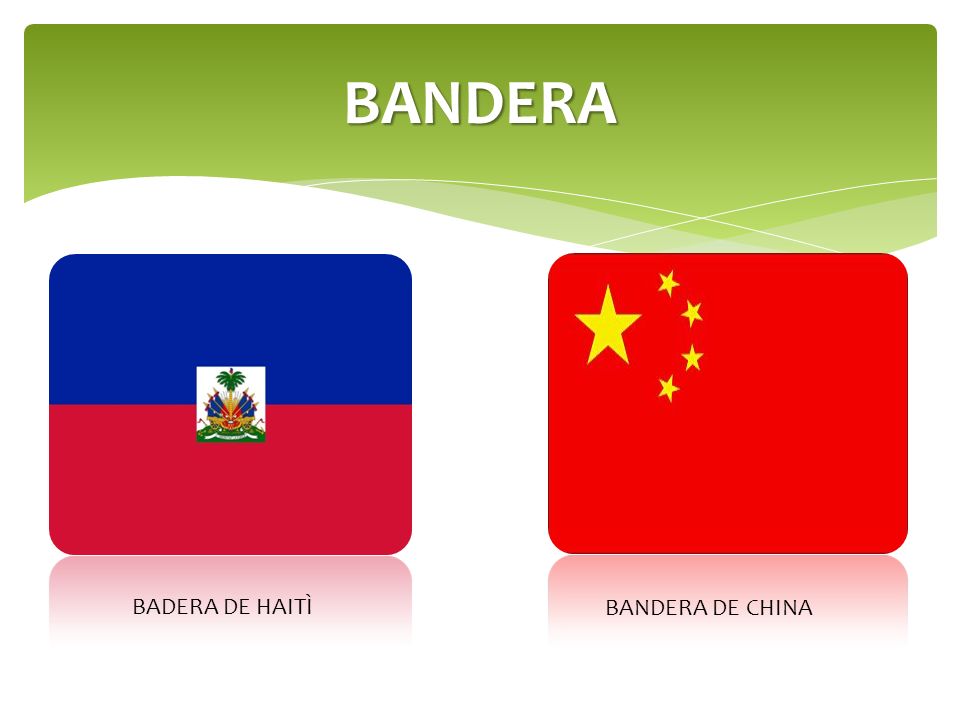 BANDERA

BADERA DE HAITÌ

BANDERA DE CHINA